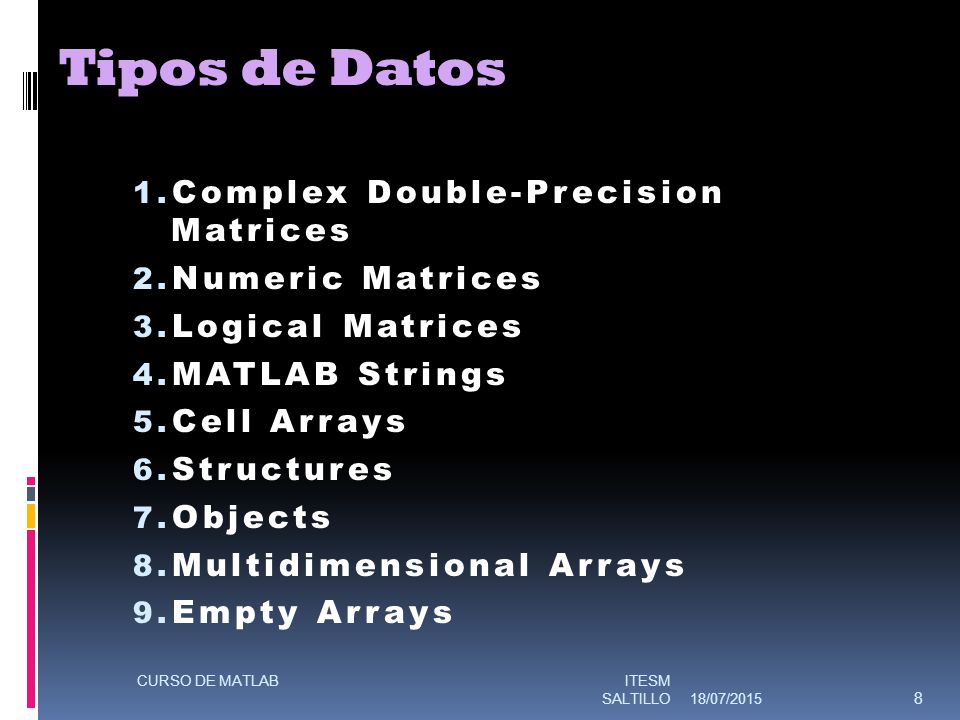 Tipos de Datos

1. Complex Double-Precision Matrices
2. Numeric Matrices
3. Logical Matrices
4. MATLAB Strings
5. Cell Arrays
6. Structures
7. Objects
8. Multidimensional Arrays
9. Empty Arrays

CURSO DE MATLAB

ITESM SALTILLO

18/07/2015

8